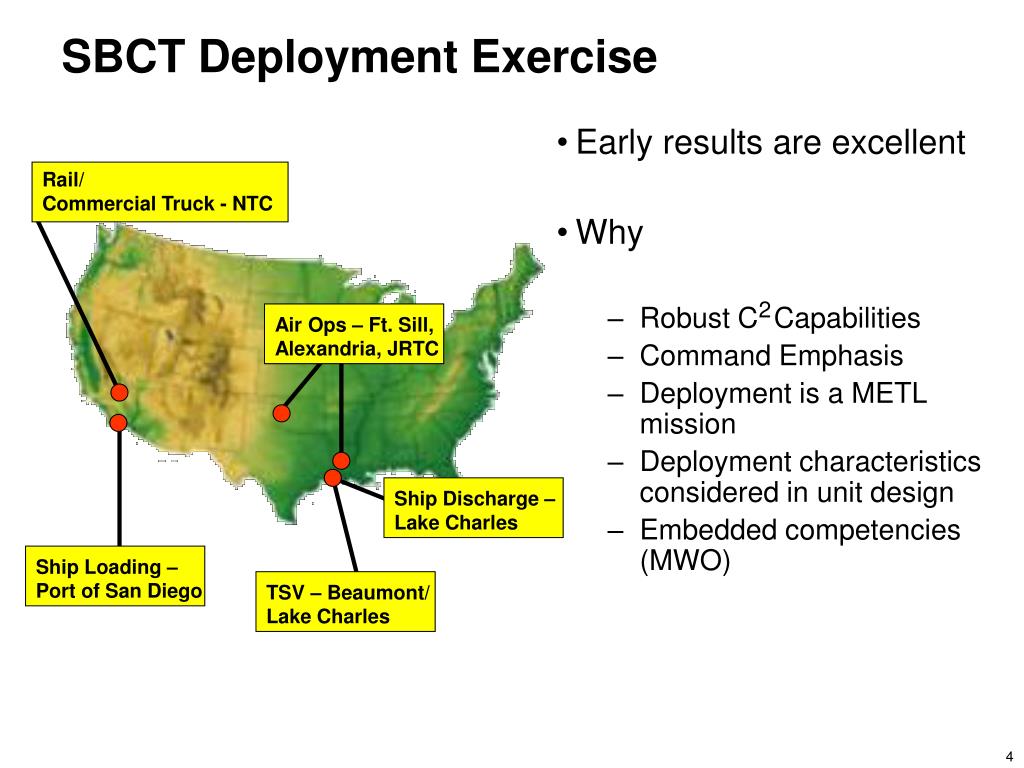 SBCT Deployment Exercise

Rail/
Commercial Truck - NTC

Air Ops – Ft. Sill, Alexandria, JRTC

Ship Discharge – Lake Charles

Ship Loading – Port of San Diego

TSV – Beaumont/ Lake Charles

• Early results are excellent

• Why

– Robust $C^2$ Capabilities
– Command Emphasis
– Deployment is a METL mission
– Deployment characteristics considered in unit design
– Embedded competencies (MWO)

4